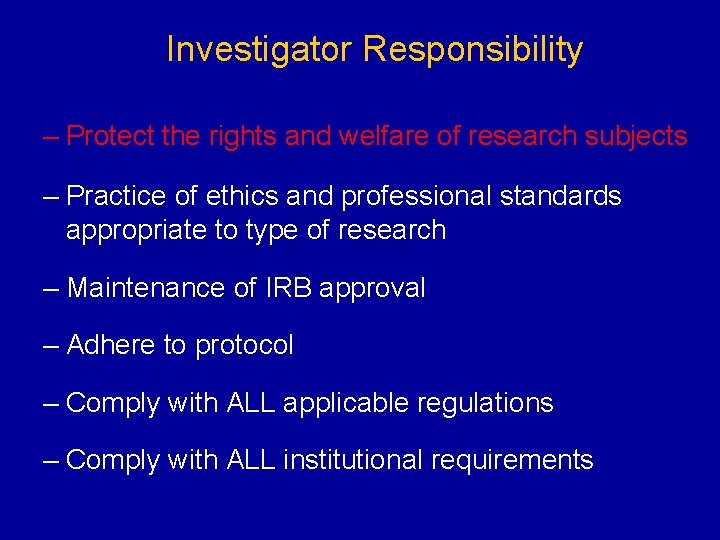 Investigator Responsibility

– Protect the rights and welfare of research subjects

– Practice of ethics and professional standards appropriate to type of research

– Maintenance of IRB approval

– Adhere to protocol

– Comply with ALL applicable regulations

– Comply with ALL institutional requirements